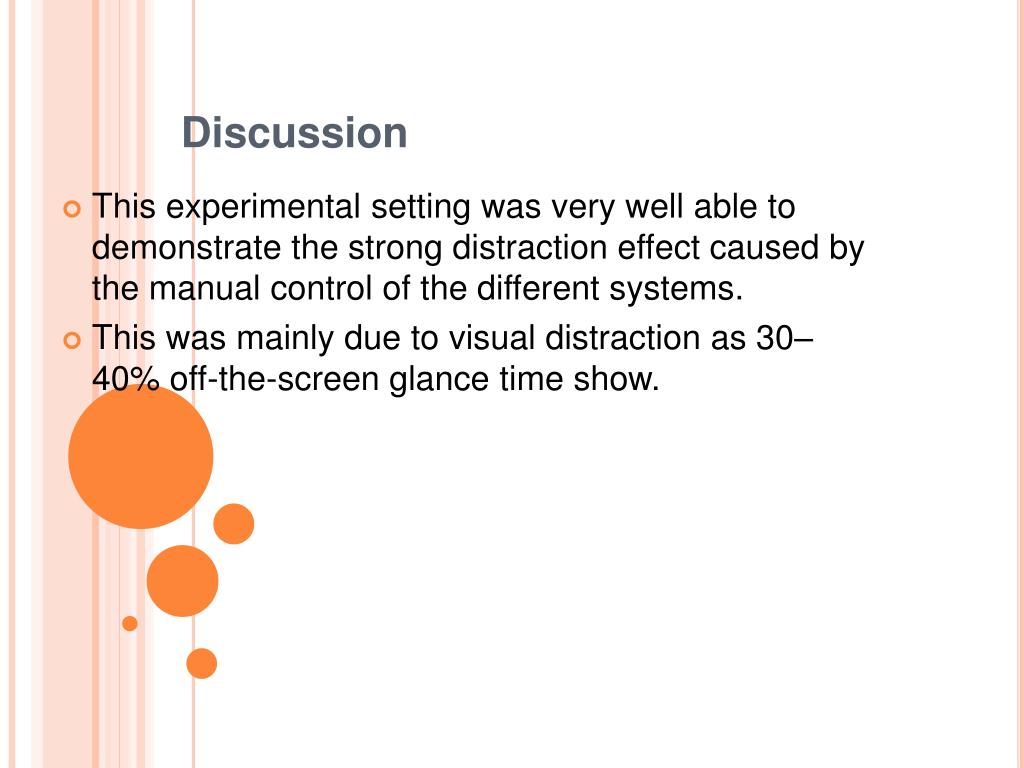 Discussion

This experimental setting was very well able to demonstrate the strong distraction effect caused by the manual control of the different systems.

This was mainly due to visual distraction as 30–40% off-the-screen glance time show.